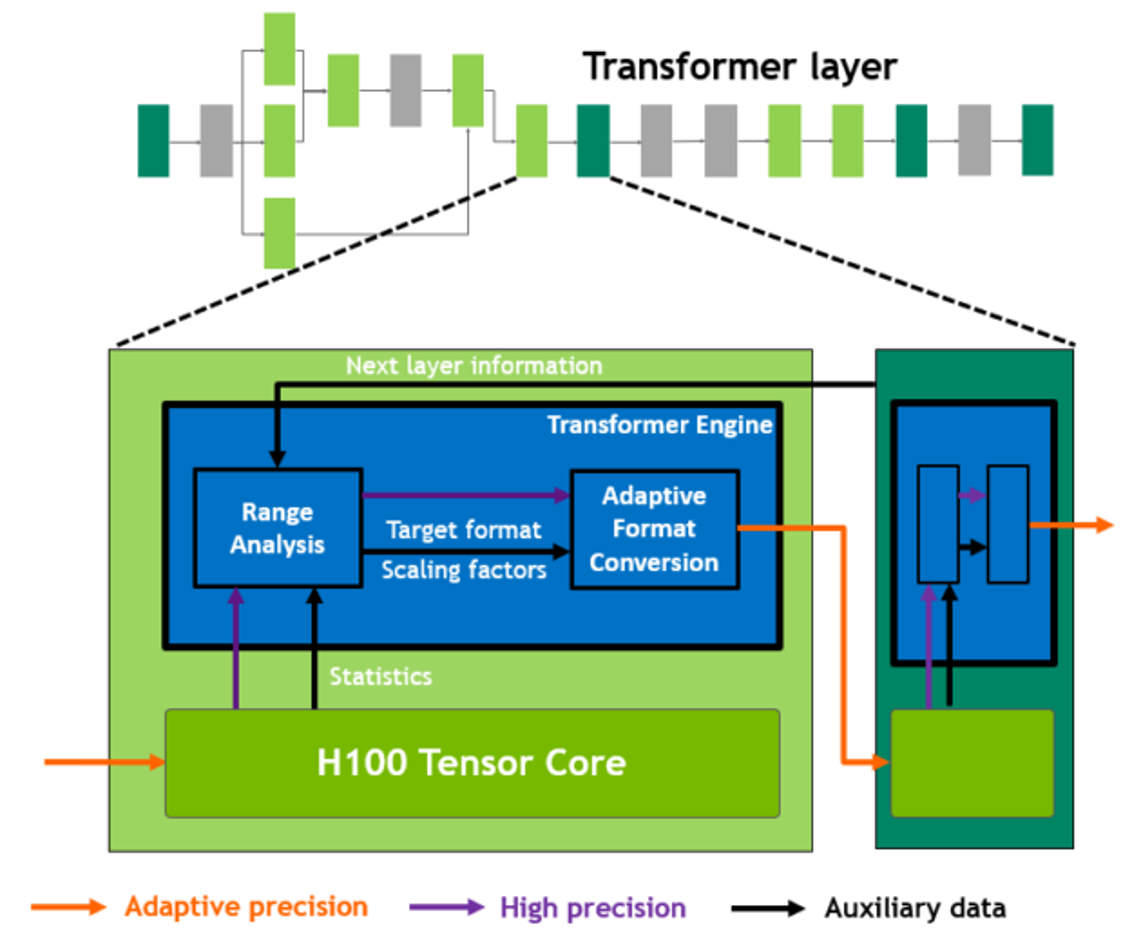 Transformer layer

Next layer information

Transformer Engine

Range Analysis

Target format

Scaling factors

Adaptive Format Conversion

Statistics

H100 Tensor Core

Adaptive precision

High precision

Auxiliary data